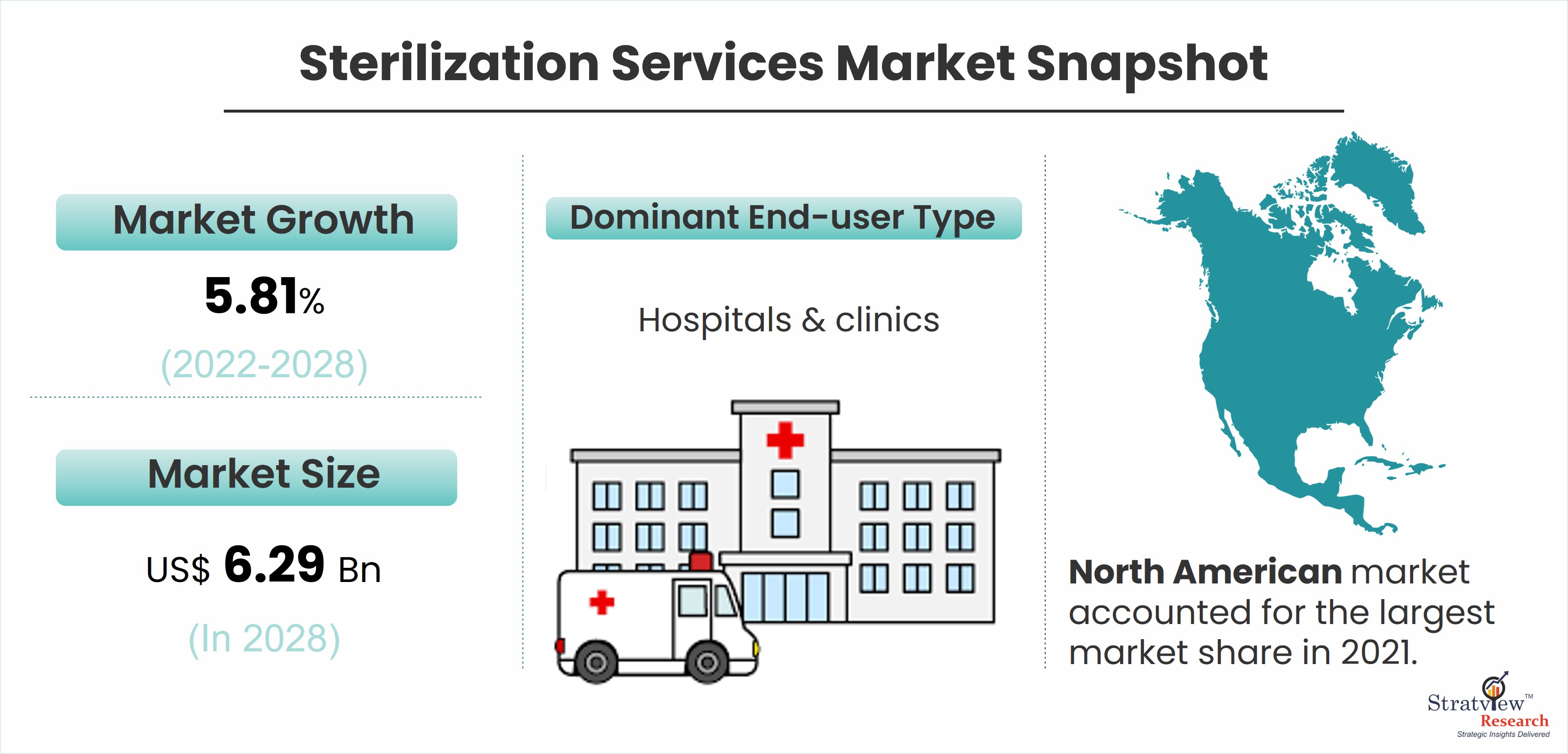 Sterilization Services Market Snapshot

Market Growth

5.81%

(2022-2028)

Market Size

US$ 6.29 Bn

(In 2028)

Dominant End-user Type

Hospitals & clinics

North American market accounted for the largest market share in 2021.

Stratview™
Research
Strategic Insights Delivered